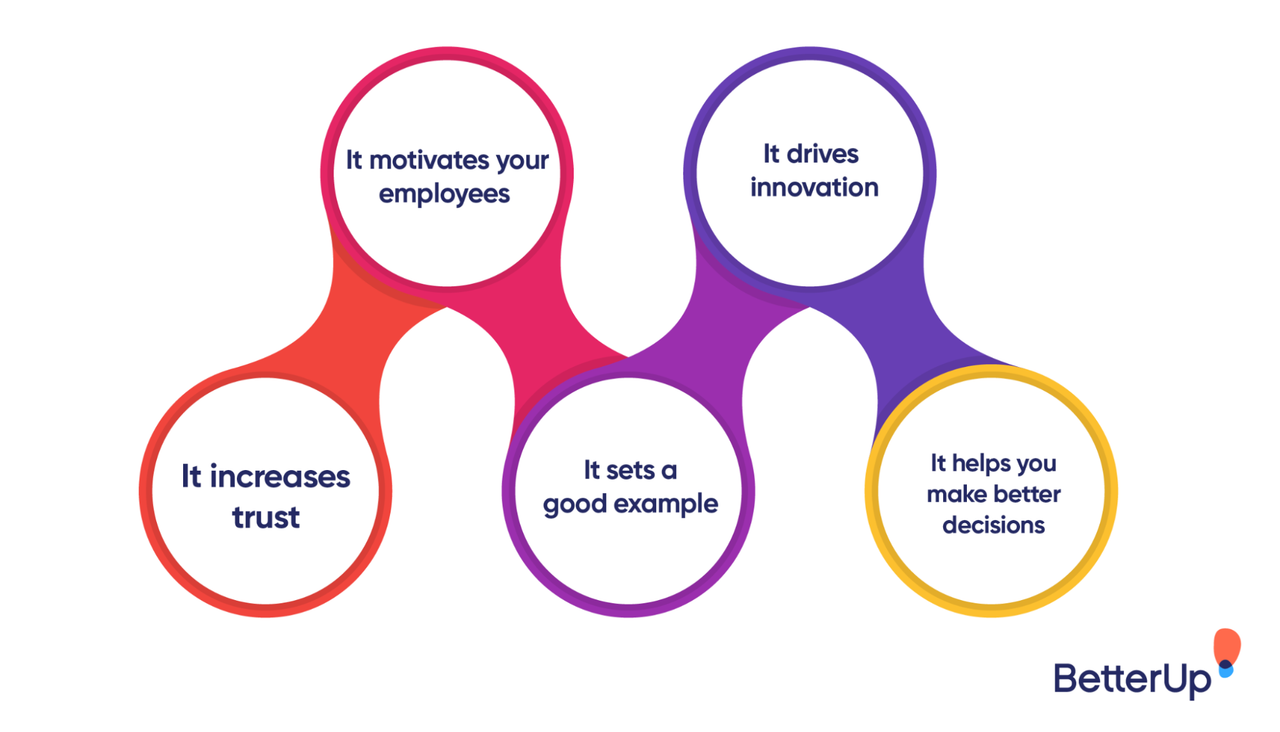 It increases trust

It motivates your employees

It sets a good example

It drives innovation

It helps you make better decisions

BetterUp